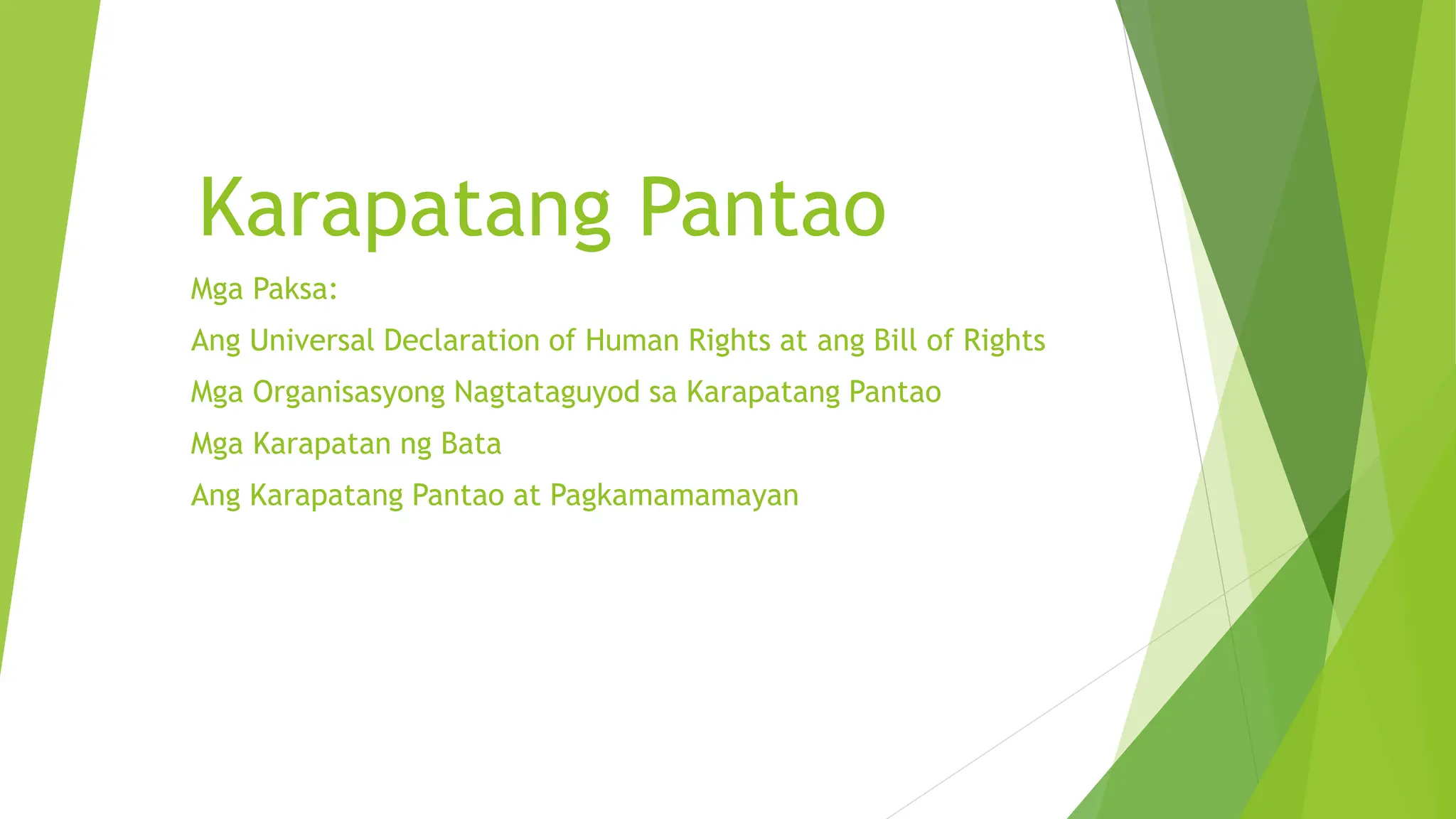 Karapatang Pantao

Mga Paksa:

Ang Universal Declaration of Human Rights at ang Bill of Rights

Mga Organisasyong Nagtataguyod sa Karapatang Pantao

Mga Karapatan ng Bata

Ang Karapatang Pantao at Pagkamamamayan